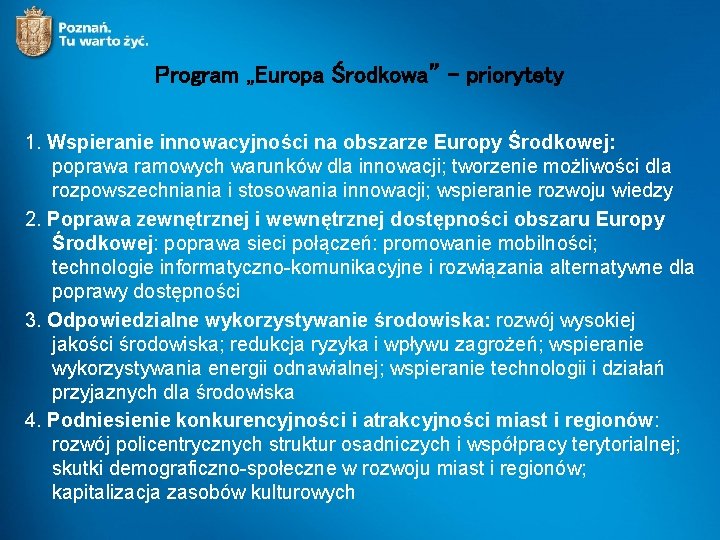 Poznań.
Tu warto żyć.

Program „Europa Środkowa" – priorytety

1. Wspieranie innowacyjności na obszarze Europy Środkowej: poprawa ramowych warunków dla innowacji; tworzenie możliwości dla rozpowszechniania i stosowania innowacji; wspieranie rozwoju wiedzy

2. Poprawa zewnętrznej i wewnętrznej dostępności obszaru Europy Środkowej: poprawa sieci połączeń: promowanie mobilności; technologie informatyczno-komunikacyjne i rozwiązania alternatywne dla poprawy dostępności

3. Odpowiedzialne wykorzystywanie środowiska: rozwój wysokiej jakości środowiska; redukcja ryzyka i wpływu zagrożeń; wspieranie wykorzystywania energii odnawialnej; wspieranie technologii i działań przyjaznych dla środowiska

4. Podniesienie konkurencyjności i atrakcyjności miast i regionów: rozwój policentrycznych struktur osadniczych i współpracy terytorialnej; skutki demograficzno-społeczne w rozwoju miast i regionów; kapitalizacja zasobów kulturowych